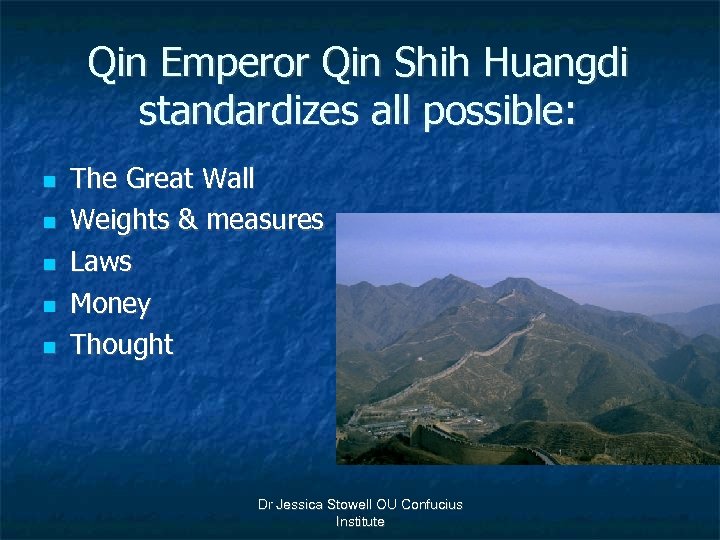 Qin Emperor Qin Shih Huangdi standardizes all possible:

- The Great Wall
- Weights & measures
- Laws
- Money
- Thought

Dr Jessica Stowell OU Confucius Institute